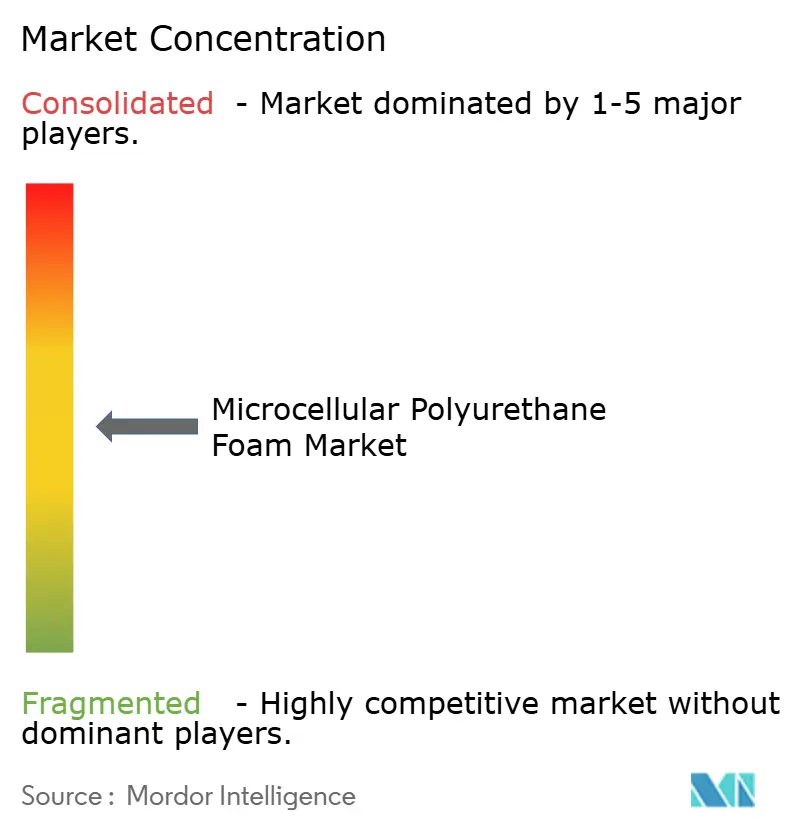 Market Concentration

Consolidated - Market dominated by 1-5 major players.

Microcellular Polyurethane Foam Market

Fragmented - Highly competitive market without dominant players.

Source : Mordor Intelligence